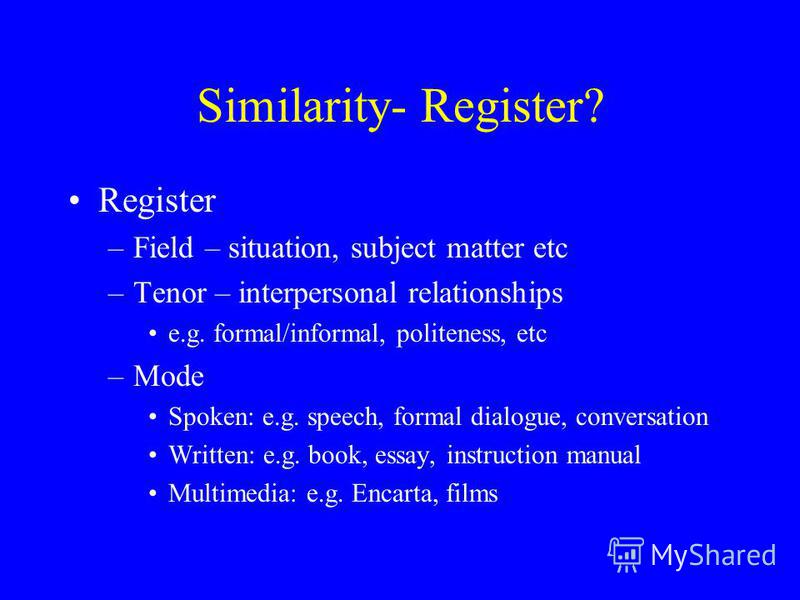 Similarity- Register?

• Register
 – Field – situation, subject matter etc
 – Tenor – interpersonal relationships
  • e.g. formal/informal, politeness, etc
 – Mode
  • Spoken: e.g. speech, formal dialogue, conversation
  • Written: e.g. book, essay, instruction manual
  • Multimedia: e.g. Encarta, films

MyShared